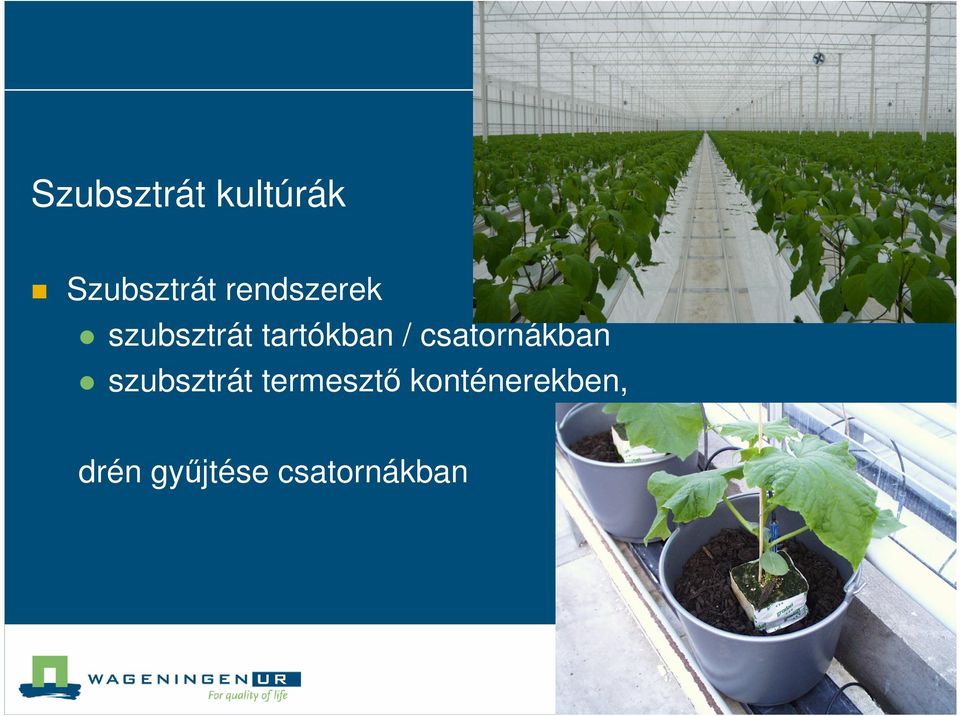 Szubsztrát kultúrák

Szubsztrát rendszerek

szubsztrát tartókban / csatornákban

szubsztrát termesztő konténerekben,

drén gyűjtése csatornákban

WAGENINGEN UR
For quality of life